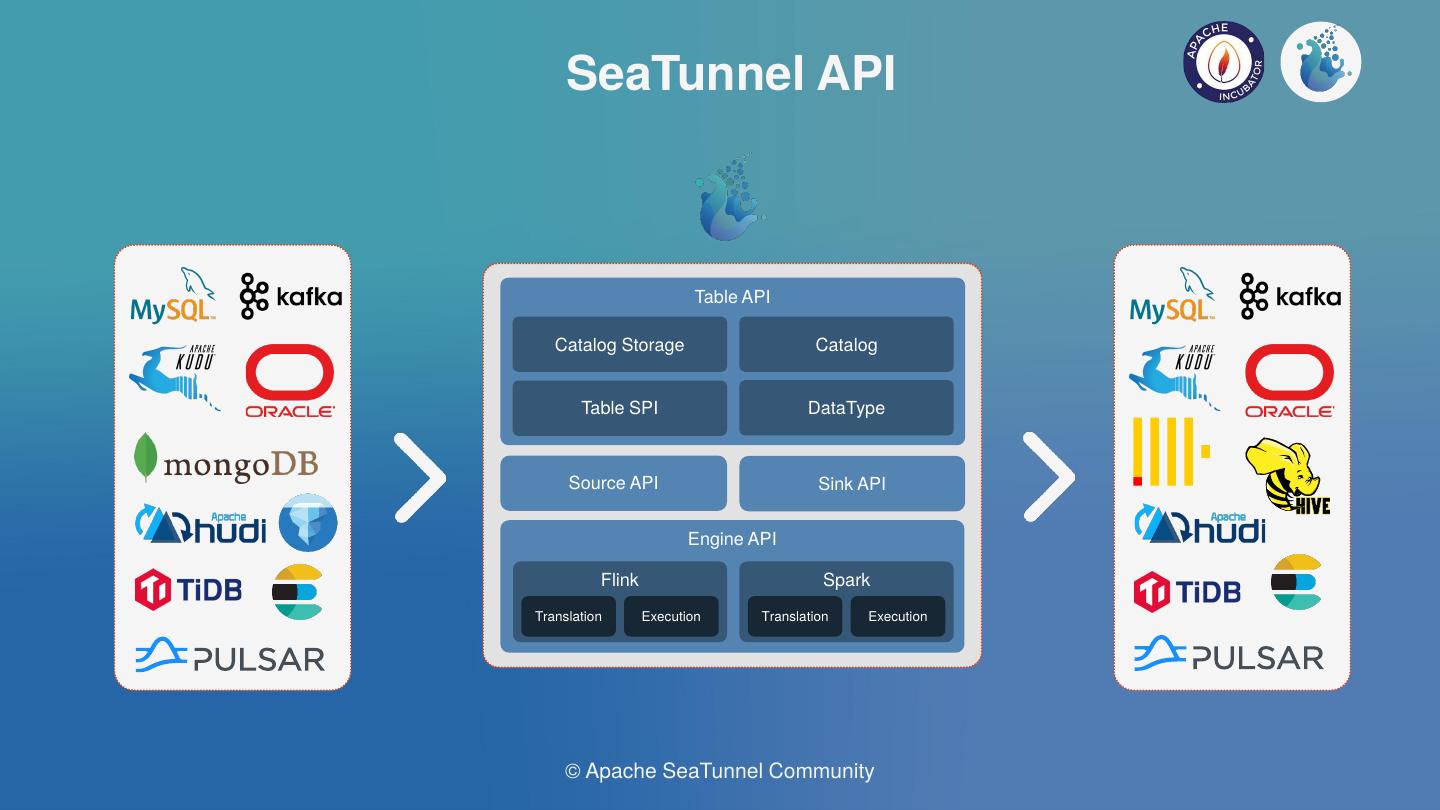 SeaTunnel API

APACHE INCUBATOR

MySQL
kafka
APACHE KUDU
ORACLE
mongoDB
Apache hudi
TiDB
PULSAR

Table API
Catalog Storage
Catalog
Table SPI
DataType
Source API
Sink API
Engine API
Flink
Translation
Execution
Spark
Translation
Execution

MySQL
kafka
APACHE KUDU
ORACLE
HIVE
Apache hudi
TiDB
PULSAR

© Apache SeaTunnel Community